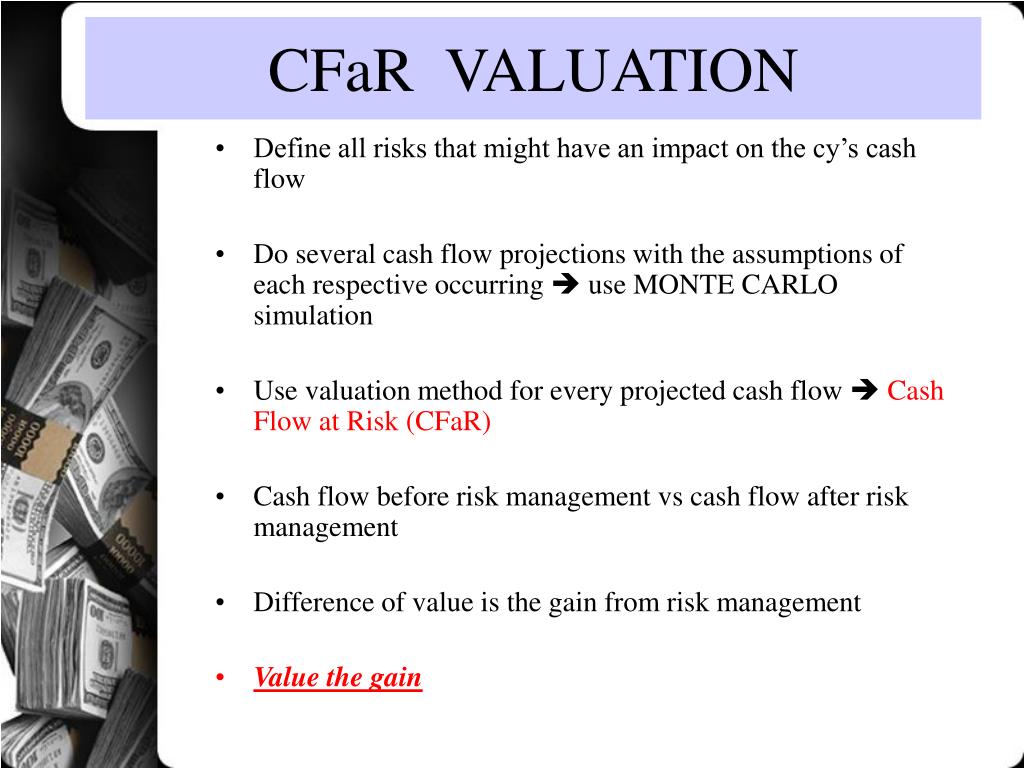 CFaR VALUATION

• Define all risks that might have an impact on the cy's cash flow

• Do several cash flow projections with the assumptions of each respective occurring ➔ use MONTE CARLO simulation

• Use valuation method for every projected cash flow ➔ Cash Flow at Risk (CFaR)

• Cash flow before risk management vs cash flow after risk management

• Difference of value is the gain from risk management

• Value the gain